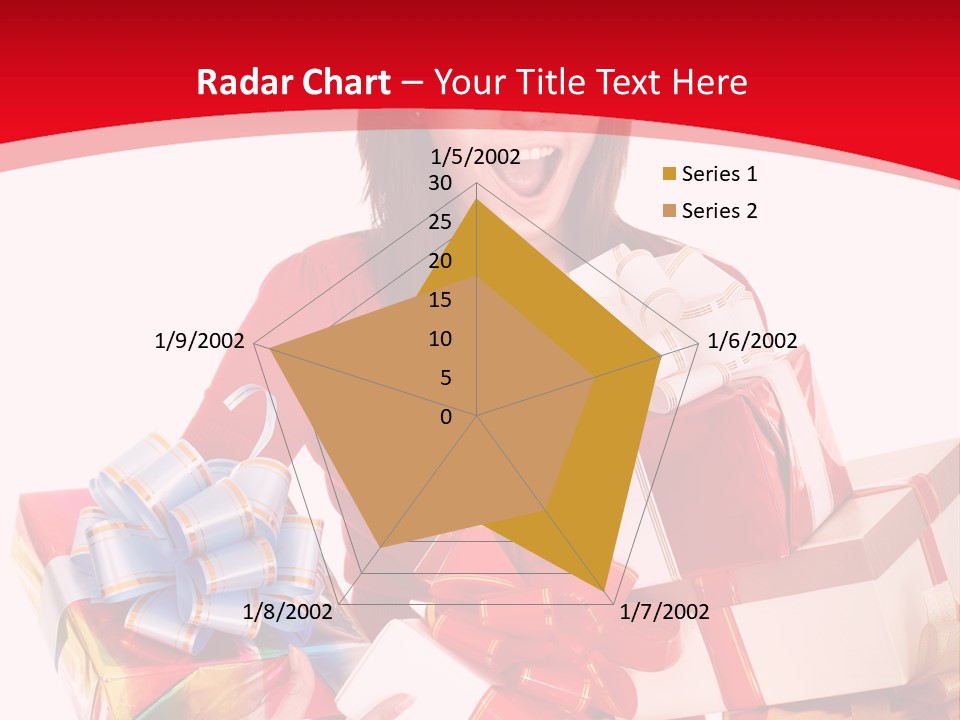 Radar Chart – Your Title Text Here

1/5/2002
30
25
20
15
10
5
0
1/6/2002
1/7/2002
1/8/2002
1/9/2002

Series 1
Series 2